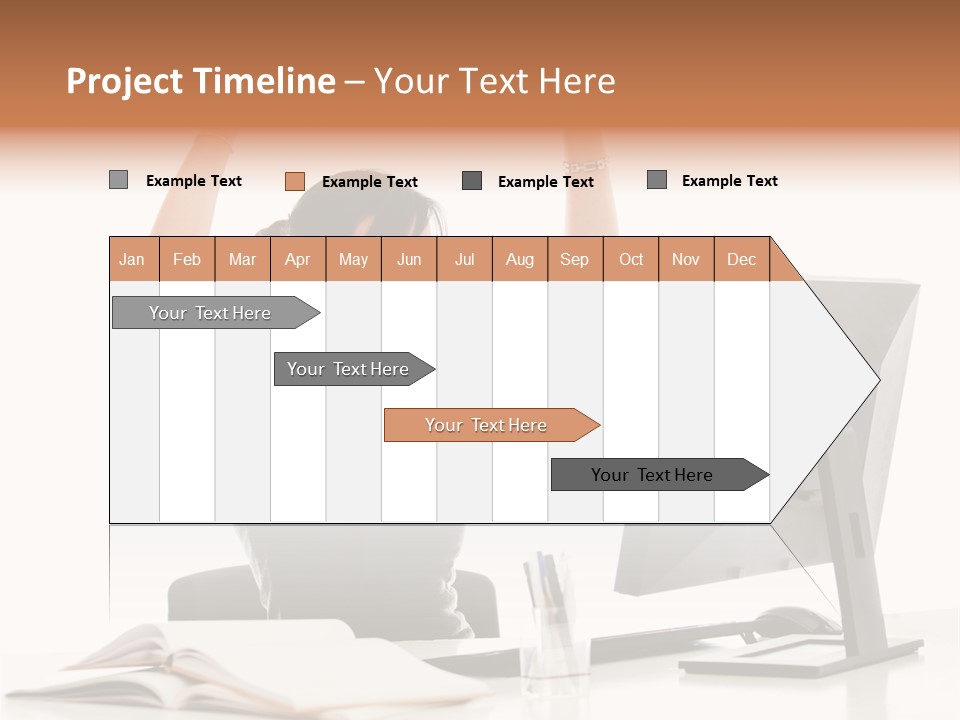 Project Timeline – Your Text Here

Example Text Example Text Example Text Example Text

| Jan | Feb | Mar | Apr | May | Jun | Jul | Aug | Sep | Oct | Nov | Dec |
|---|---|---|---|---|---|---|---|---|---|---|---|

Your Text Here

Your Text Here

Your Text Here

Your Text Here